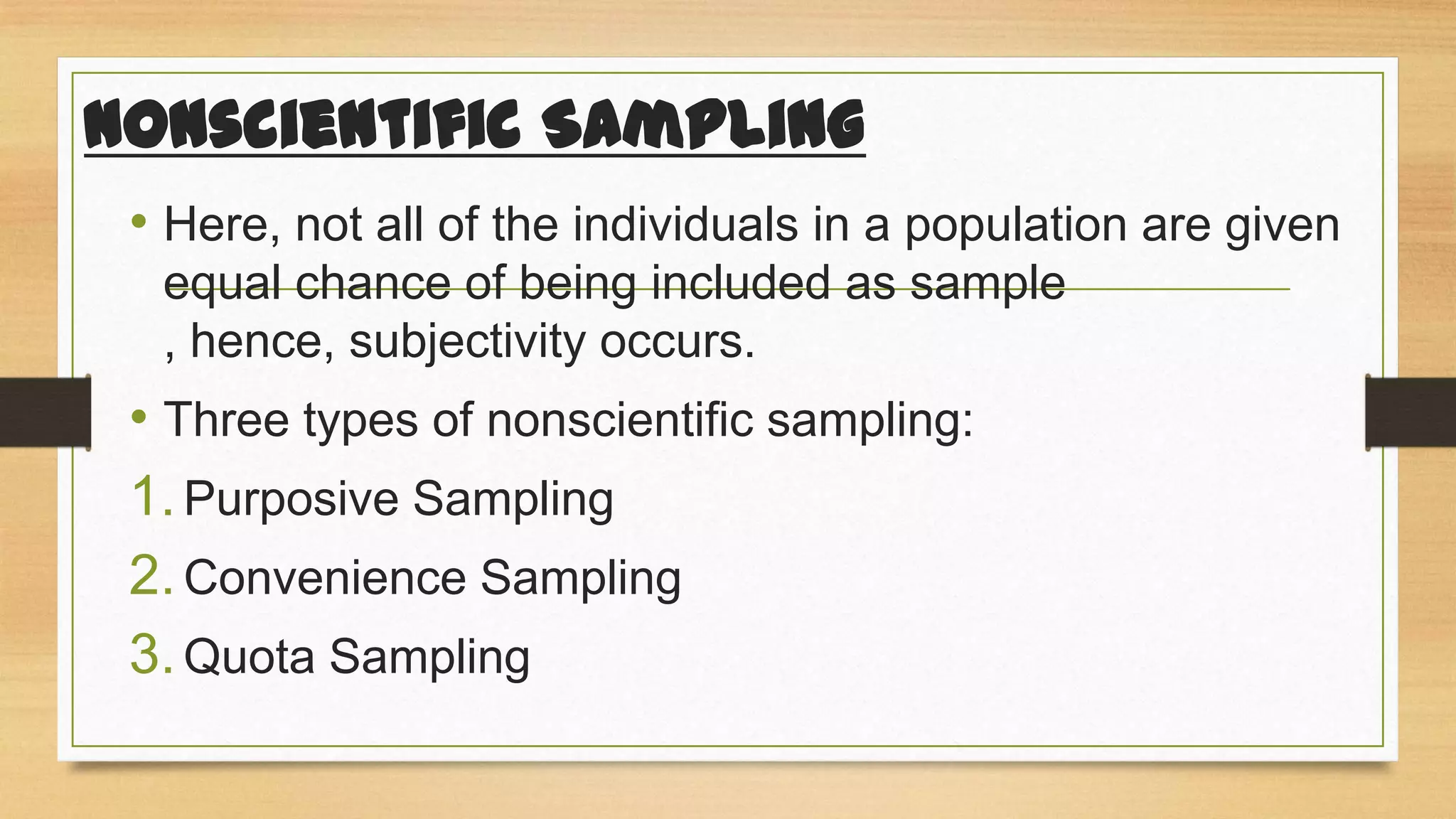 NONSCIENTIFIC SAMPLING

• Here, not all of the individuals in a population are given equal chance of being included as sample , hence, subjectivity occurs.

• Three types of nonscientific sampling:

1. Purposive Sampling
2. Convenience Sampling
3. Quota Sampling